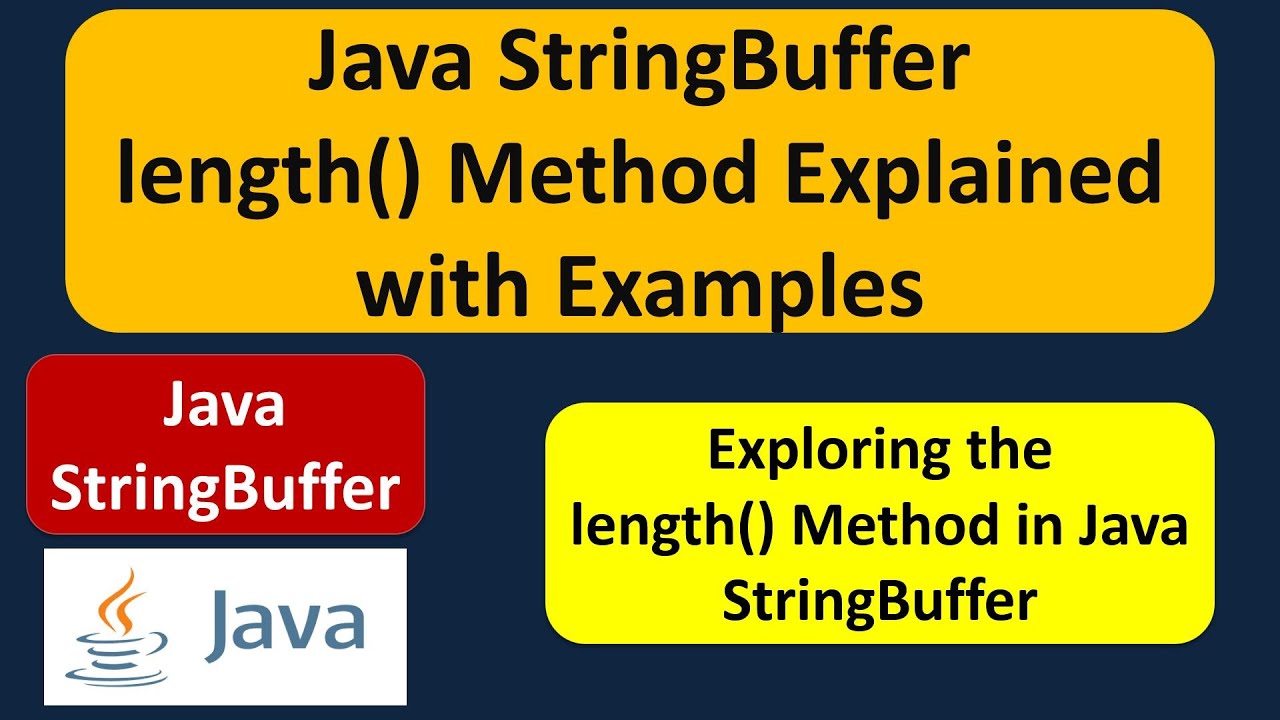 Java StringBuffer length() Method Explained with Examples

Java StringBuffer

Java

Exploring the length() Method in Java StringBuffer